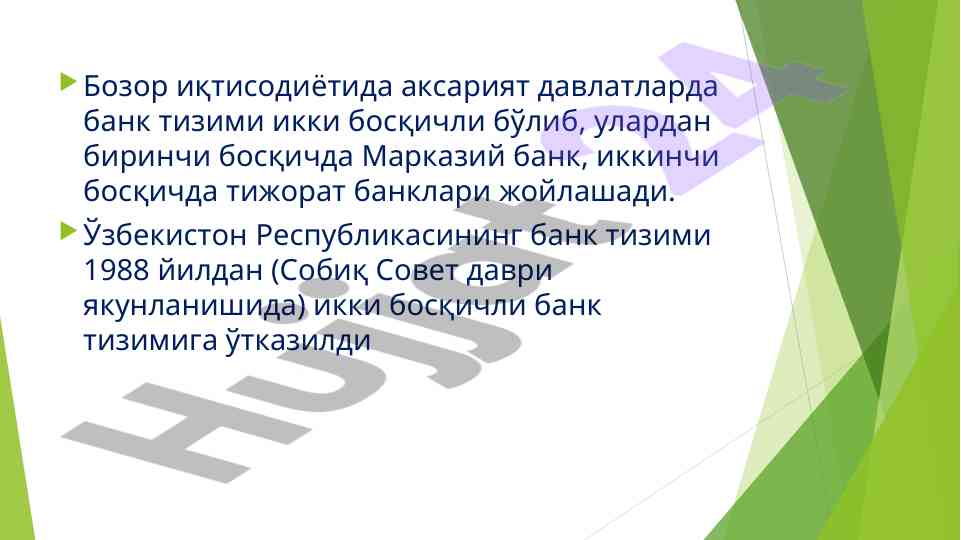 Бозор иқтисодиётида аксарият давлатларда банк тизими икки босқичли бўлиб, улардан биринчи босқичда Марказий банк, иккинчи босқичда тижорат банклари жойлашади.

Ўзбекистон Республикасининг банк тизими 1988 йилдан (Собиқ Совет даври якунланишида) икки босқичли банк тизимига ўтказилди

Hujjat 24